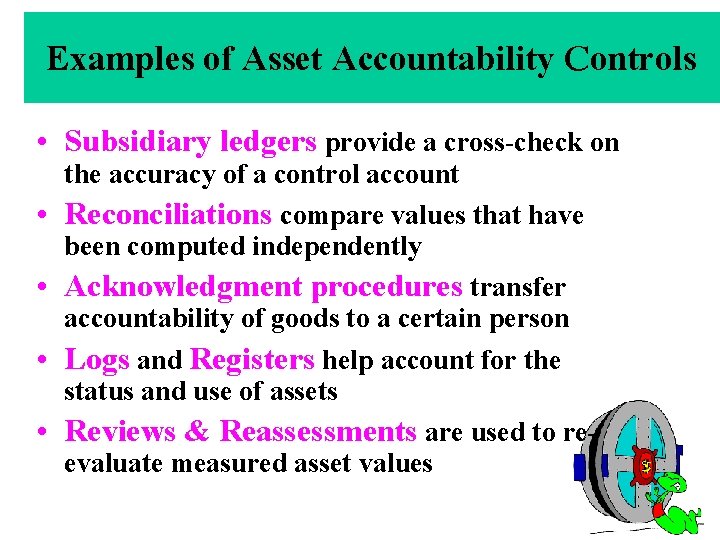 Examples of Asset Accountability Controls

• Subsidiary ledgers provide a cross-check on the accuracy of a control account

• Reconciliations compare values that have been computed independently

• Acknowledgment procedures transfer accountability of goods to a certain person

• Logs and Registers help account for the status and use of assets

• Reviews & Reassessments are used to re-evaluate measured asset values